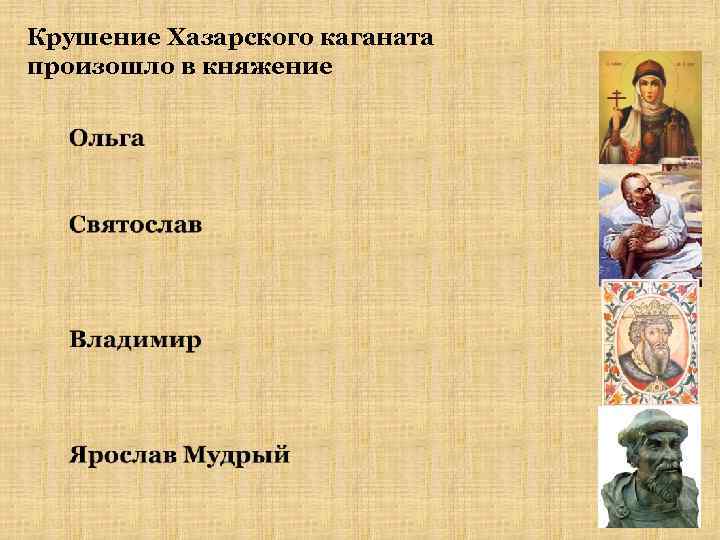 Крушение Хазарского каганата произошло в княжение

Ольга

Святослав

Владимир

Ярослав Мудрый